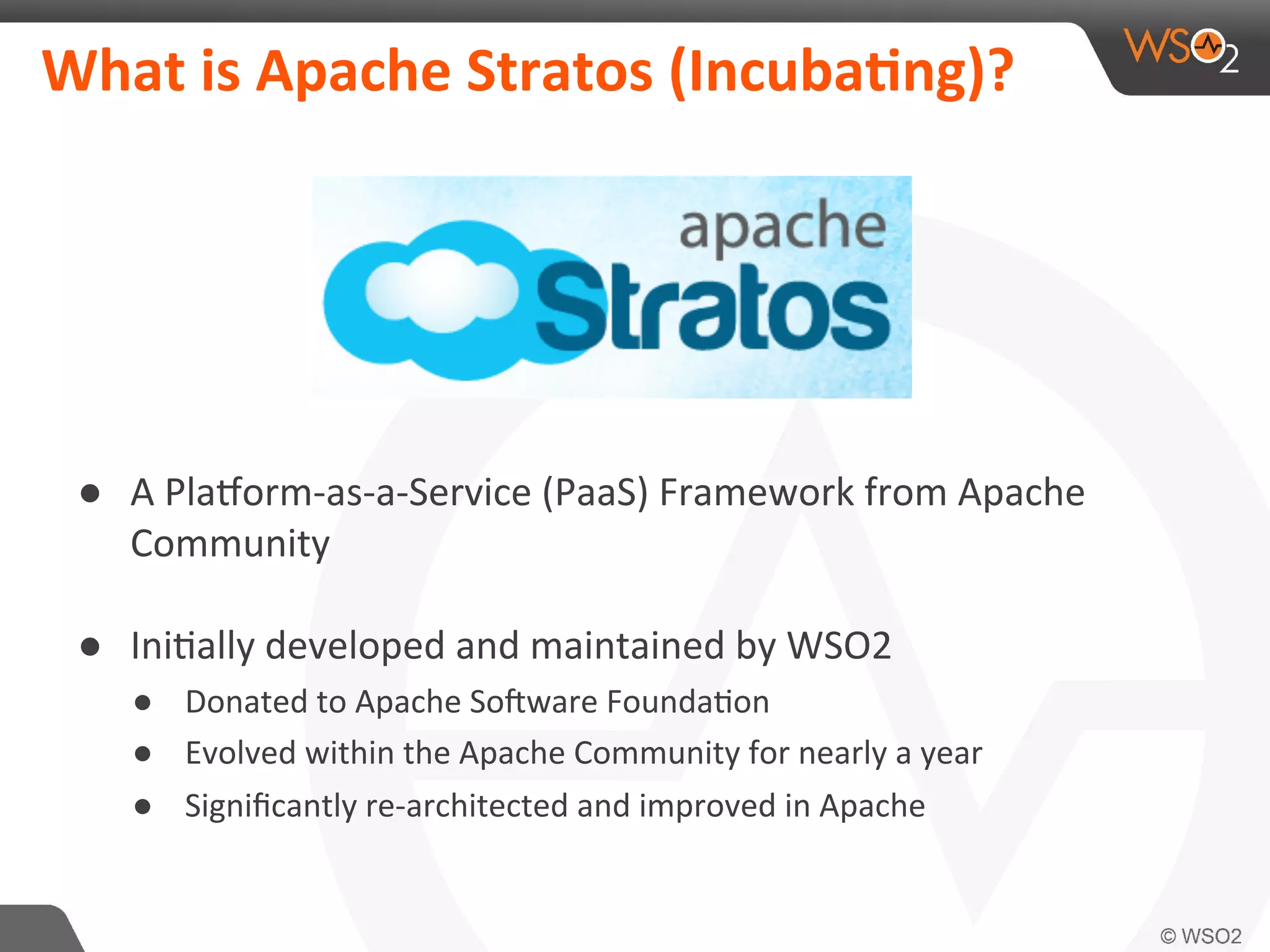 What is Apache Stratos (Incubating)?

WSO2

apache Stratos

● A Platform-as-a-Service (PaaS) Framework from Apache Community

● Initially developed and maintained by WSO2
● Donated to Apache Software Foundation
● Evolved within the Apache Community for nearly a year
● Significantly re-architected and improved in Apache

© WSO2